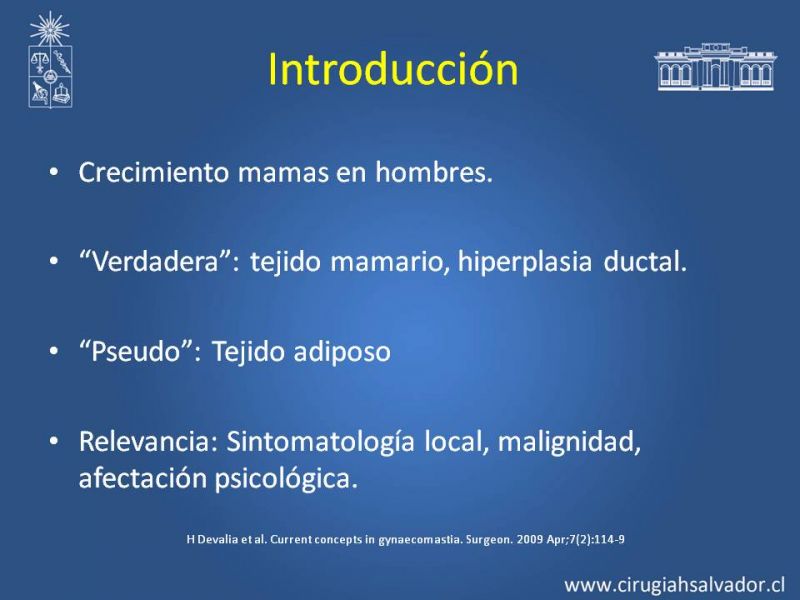 Introducción

• Crecimiento mamas en hombres.

• “Verdadera”: tejido mamario, hiperplasia ductal.

• “Pseudo”: Tejido adiposo

• Relevancia: Sintomatología local, malignidad, afectación psicológica.

H Devalia et al. Current concepts in gynaecomastia. Surgeon. 2009 Apr;7(2):114-9

www.cirugiahsalvador.cl